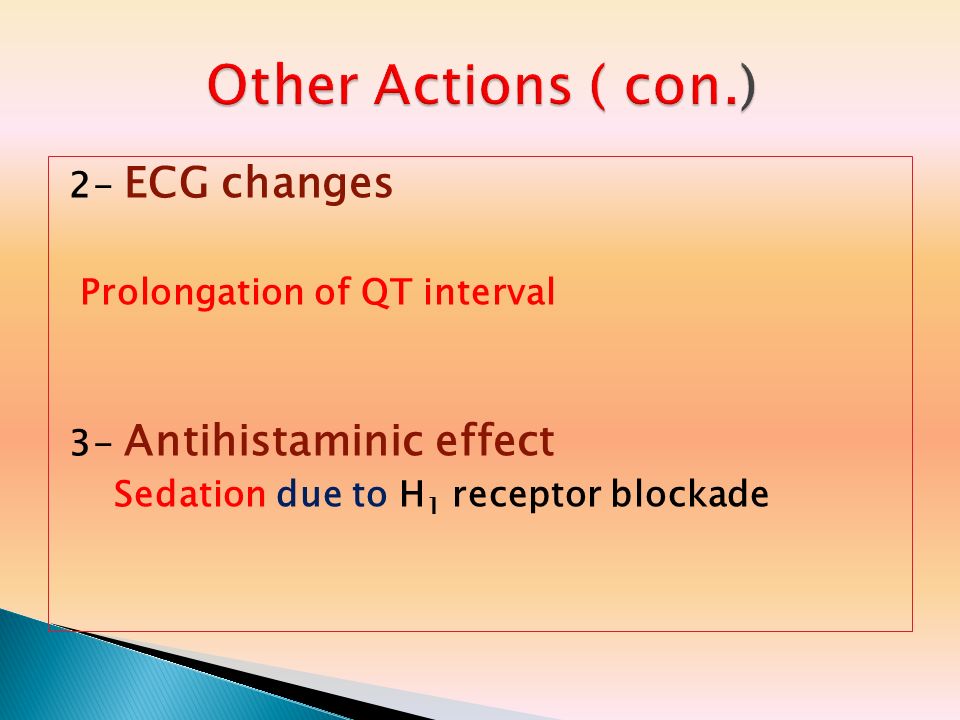 Other Actions ( con.)

2- ECG changes

Prolongation of QT interval

3- Antihistaminic effect

Sedation due to $H_1$ receptor blockade